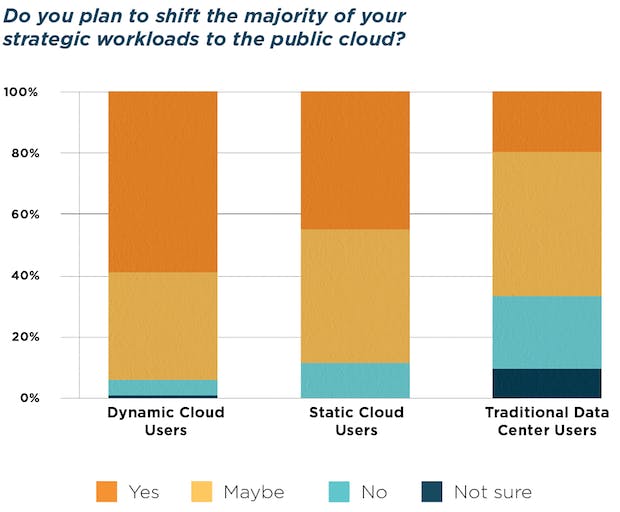 Do you plan to shift the majority of your strategic workloads to the public cloud?

100%
80%
60%
40%
20%
0%

Dynamic Cloud Users

Static Cloud Users

Traditional Data Center Users

Yes
Maybe
No
Not sure